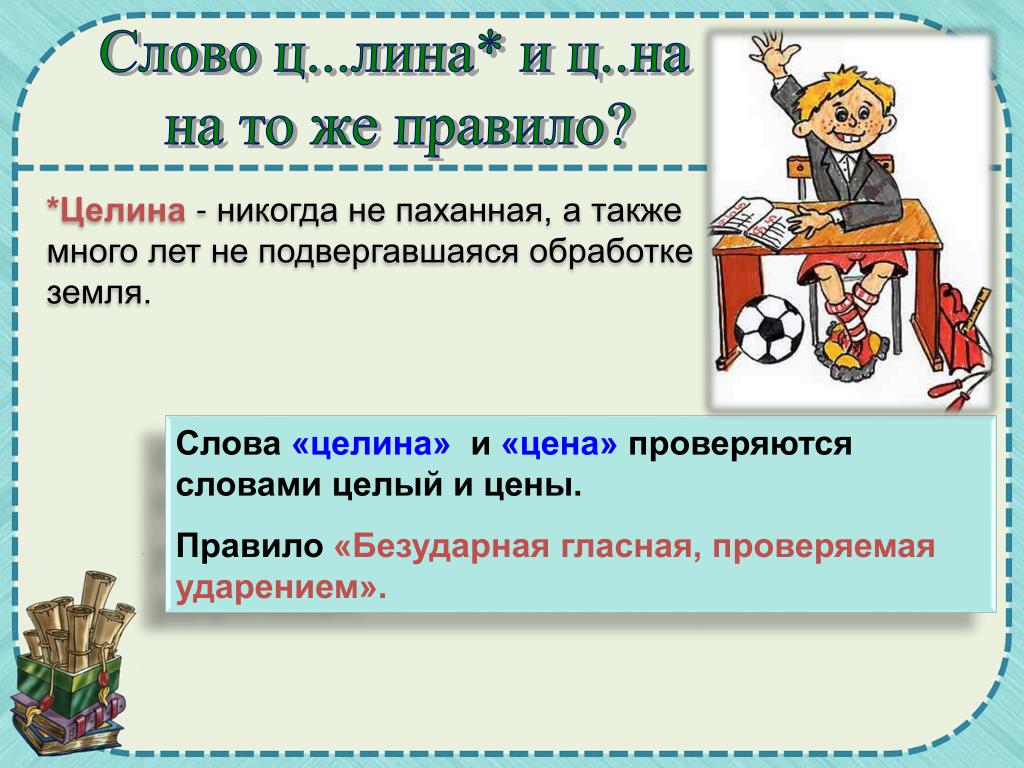 Слово ц...лина* и ц..на на то же правило?

*Целина - никогда не паханная, а также много лет не подвергавшаяся обработке земля.

Слова «целина» и «цена» проверяются словами целый и цены.

Правило «Безударная гласная, проверяемая ударением».